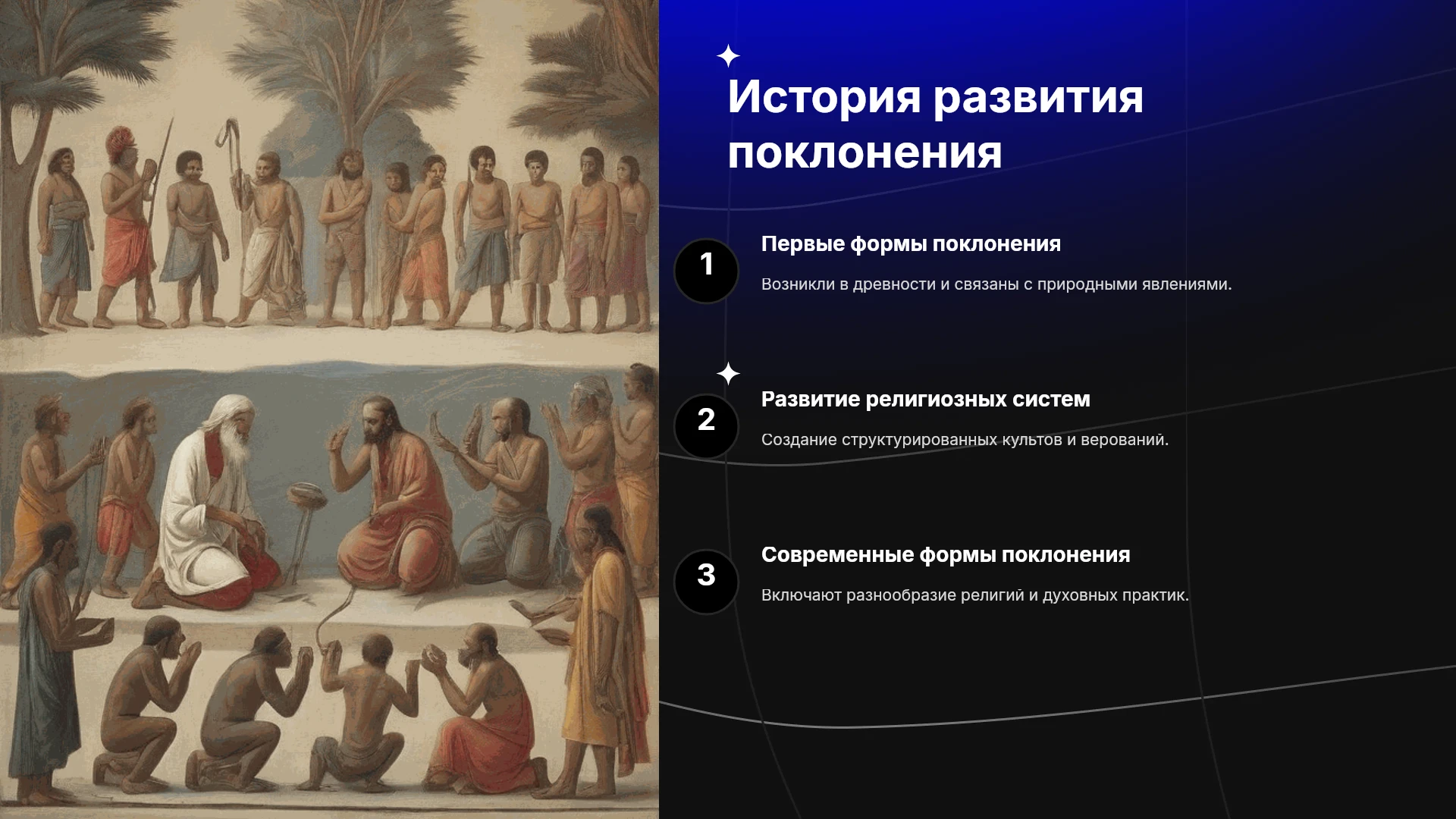 История развития поклонения

1

Первые формы поклонения

Возникли в древности и связаны с природными явлениями.

2

Развитие религиозных систем

Создание структурированных культов и верований.

3

Современные формы поклонения

Включают разнообразие религий и духовных практик.